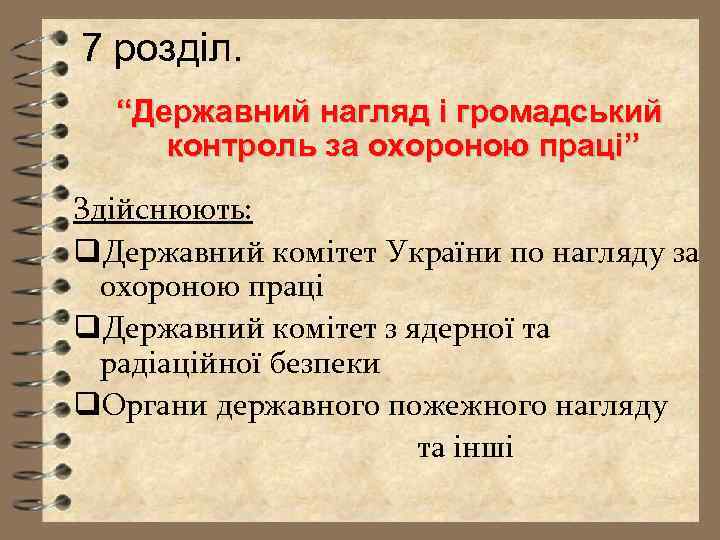 7 розділ.

“Державний нагляд і громадський контроль за охороною праці”

Здійснюють:

❑Державний комітет України по нагляду за охороною праці

❑Державний комітет з ядерної та радіаційної безпеки

❑Органи державного пожежного нагляду

та інші